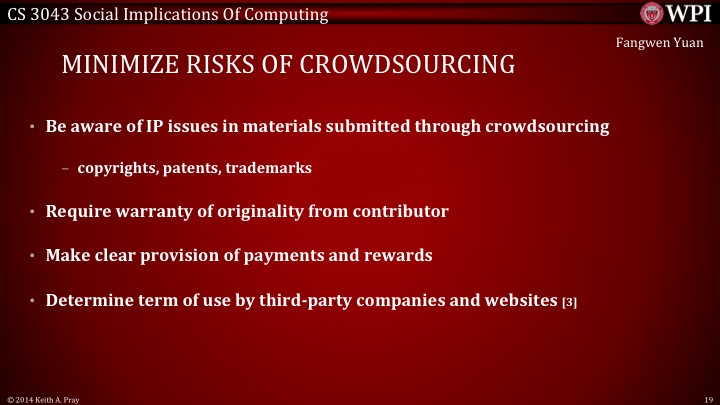 CS 3043 Social Implications Of Computing

WPI

Fangwen Yuan

MINIMIZE RISKS OF CROWDSOURCING

• Be aware of IP issues in materials submitted through crowdsourcing

– copyrights, patents, trademarks

• Require warranty of originality from contributor

• Make clear provision of payments and rewards

• Determine term of use by third-party companies and websites [3]

© 2014 Keith A. Pray

19